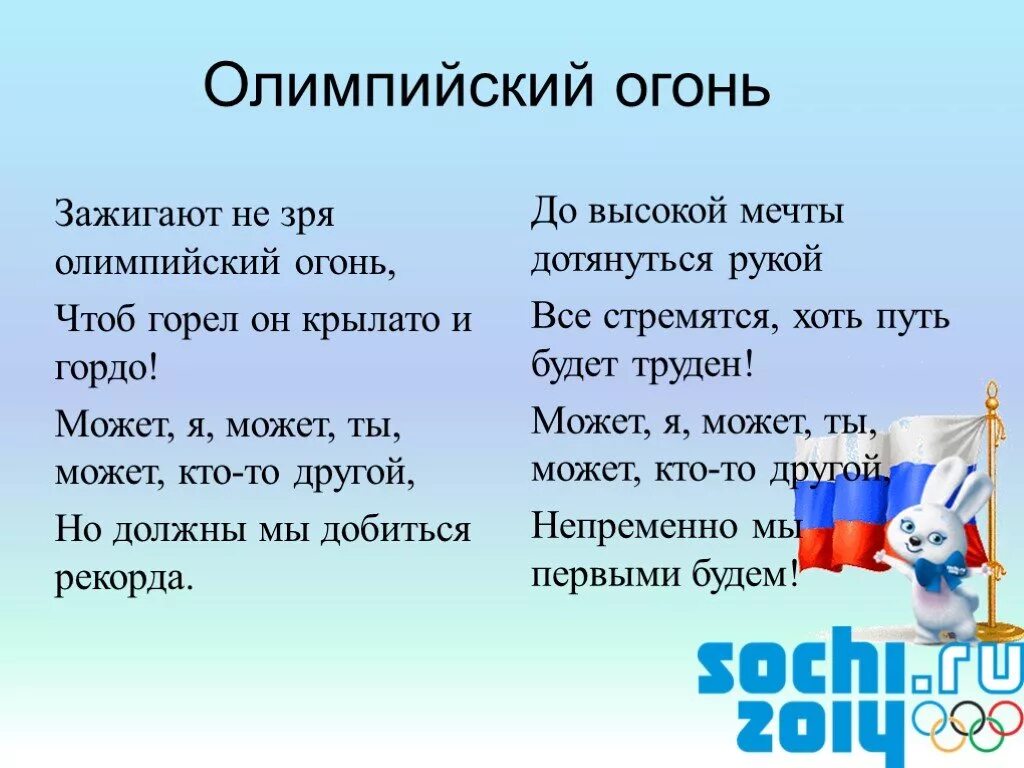 Олимпийский огонь

Зажигают не зря олимпийский огонь,

Чтоб горел он крылато и гордо!

Может, я, может, ты, может, кто-то другой,

Но должны мы добиться рекорда.

До высокой мечты дотянуться рукой

Все стремятся, хоть путь будет труден!

Может, я, может, ты, может, кто-то другой,

Непременно мы первыми будем!

sochi.ru 2014